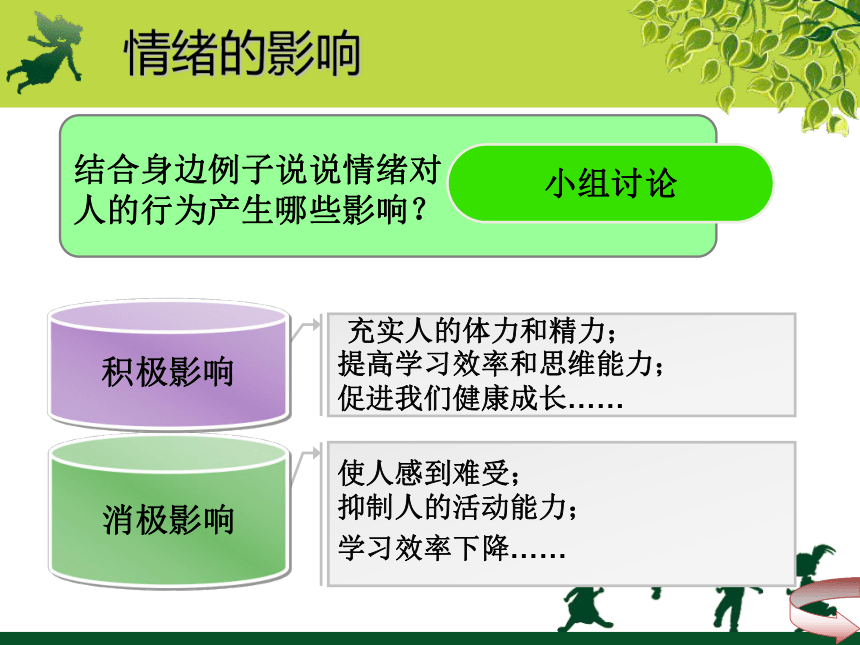 情绪的影响

结合身边例子说说情绪对人的行为产生哪些影响？

小组讨论

积极影响

充实人的体力和精力；
提高学习效率和思维能力；
促进我们健康成长……

消极影响

使人感到难受；
抑制人的活动能力；
学习效率下降……